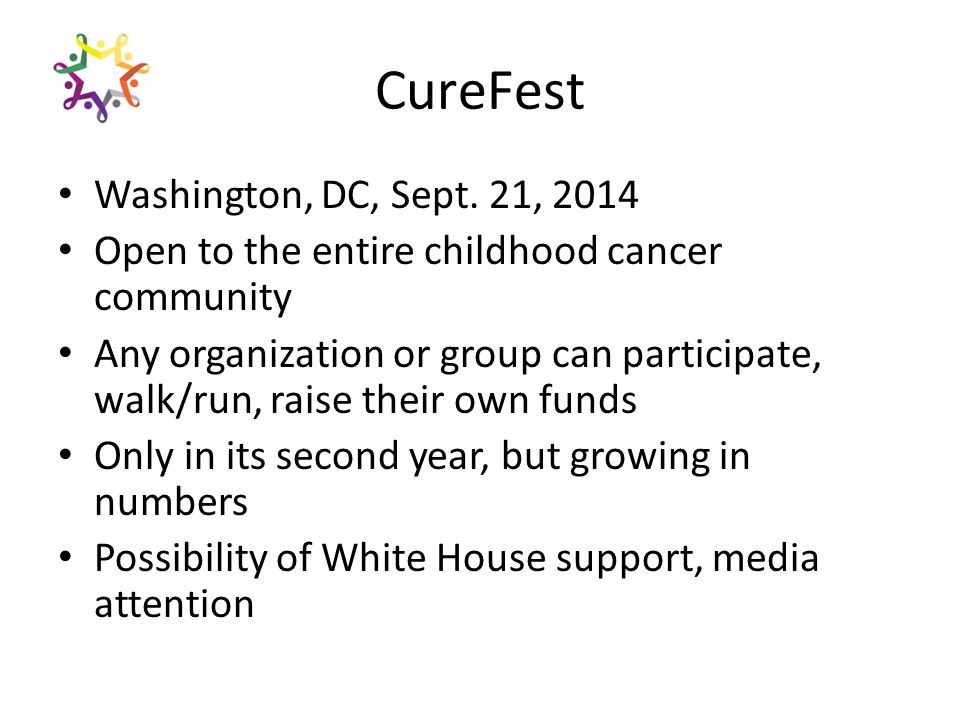 CureFest

• Washington, DC, Sept. 21, 2014
• Open to the entire childhood cancer community
• Any organization or group can participate, walk/run, raise their own funds
• Only in its second year, but growing in numbers
• Possibility of White House support, media attention